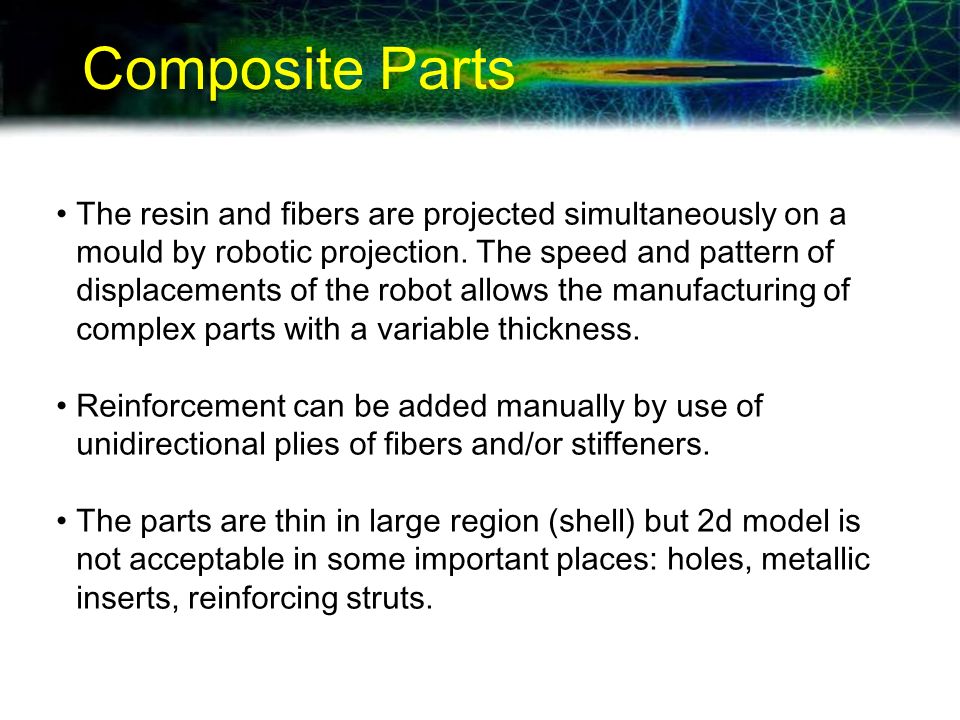 Composite Parts

• The resin and fibers are projected simultaneously on a mould by robotic projection. The speed and pattern of displacements of the robot allows the manufacturing of complex parts with a variable thickness.

• Reinforcement can be added manually by use of unidirectional plies of fibers and/or stiffeners.

• The parts are thin in large region (shell) but 2d model is not acceptable in some important places: holes, metallic inserts, reinforcing struts.